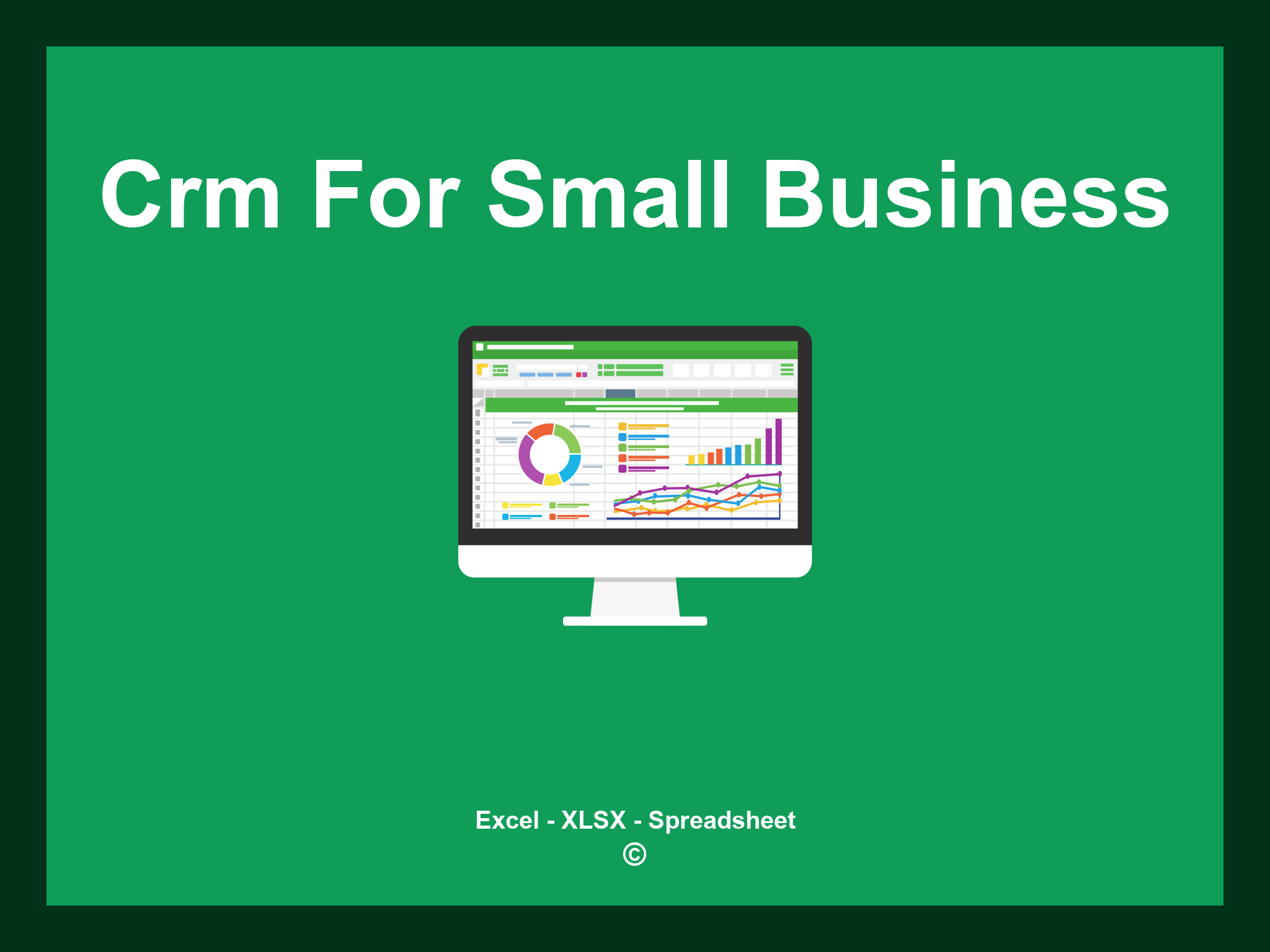 Crm For Small Business

Excel - XLSX - Spreadsheet
©